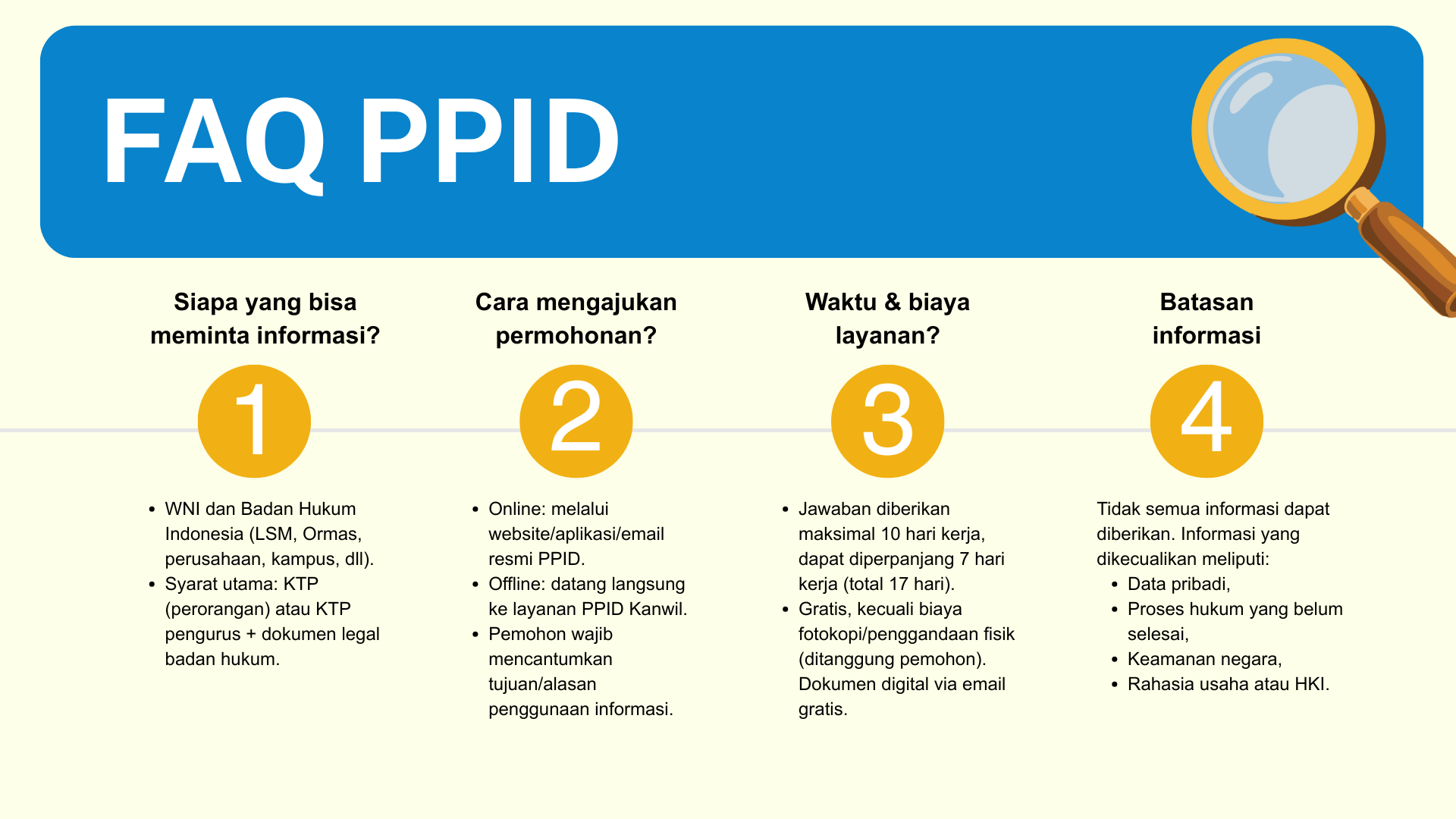 FAQ PPID

Siapa yang bisa meminta informasi?

1

- WNI dan Badan Hukum Indonesia (LSM, Ormas, perusahaan, kampus, dll).
- Syarat utama: KTP (perorangan) atau KTP pengurus + dokumen legal badan hukum.

Cara mengajukan permohonan?

2

- Online: melalui website/aplikasi/email resmi PPID.
- Offline: datang langsung ke layanan PPID Kanwil.
- Pemohon wajib mencantumkan tujuan/alasan penggunaan informasi.

Waktu & biaya layanan?

3

- Jawaban diberikan maksimal 10 hari kerja, dapat diperpanjang 7 hari kerja (total 17 hari).
- Gratis, kecuali biaya fotokopi/penggandaan fisik (ditanggung pemohon). Dokumen digital via email gratis.

Batasan informasi

4

Tidak semua informasi dapat diberikan. Informasi yang dikecualikan meliputi:
- Data pribadi,
- Proses hukum yang belum selesai,
- Keamanan negara,
- Rahasia usaha atau HKI.